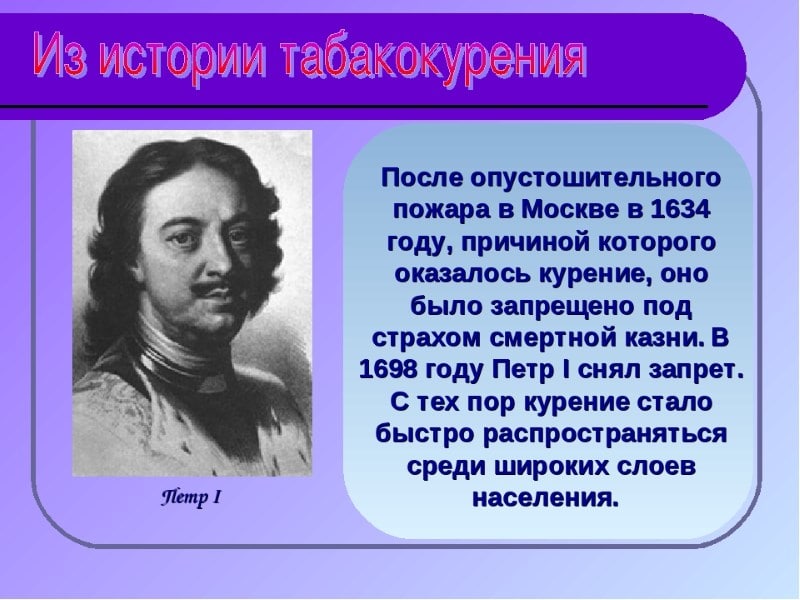 Из истории табакокурения

Петр I

После опустошительного пожара в Москве в 1634 году, причиной которого оказалось курение, оно было запрещено под страхом смертной казни. В 1698 году Петр I снял запрет. С тех пор курение стало быстро распространяться среди широких слоев населения.